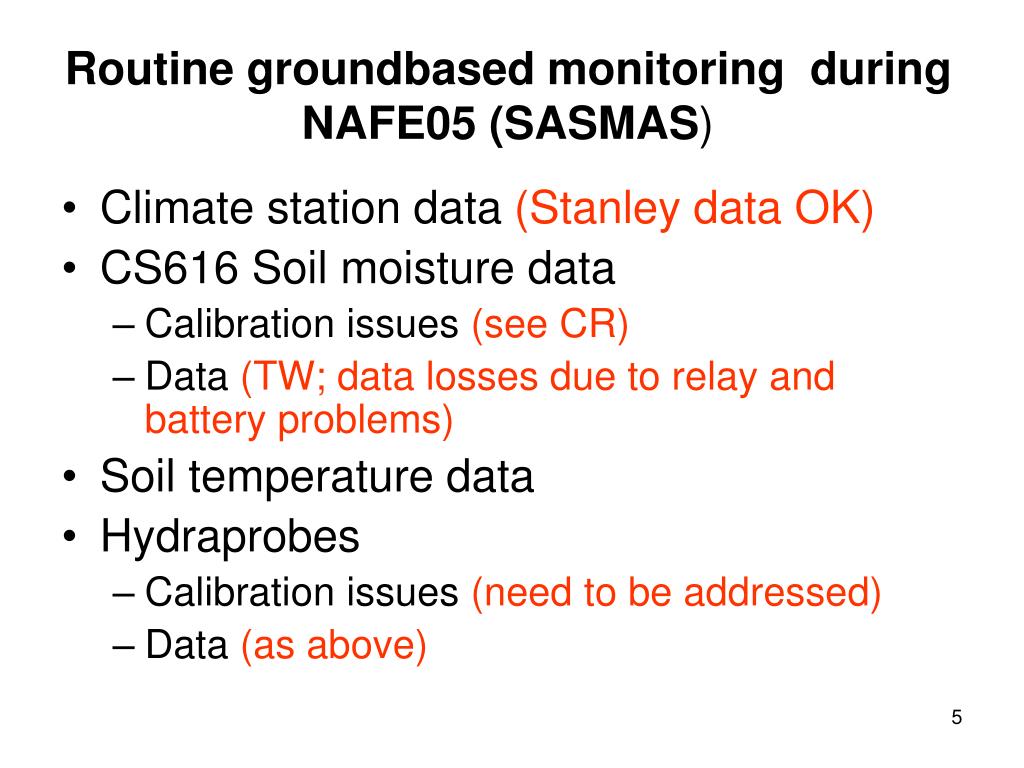 Routine groundbased monitoring during NAFE05 (SASMAS)

• Climate station data (Stanley data OK)
• CS616 Soil moisture data
– Calibration issues (see CR)
– Data (TW; data losses due to relay and battery problems)
• Soil temperature data
• Hydraprobes
– Calibration issues (need to be addressed)
– Data (as above)

5